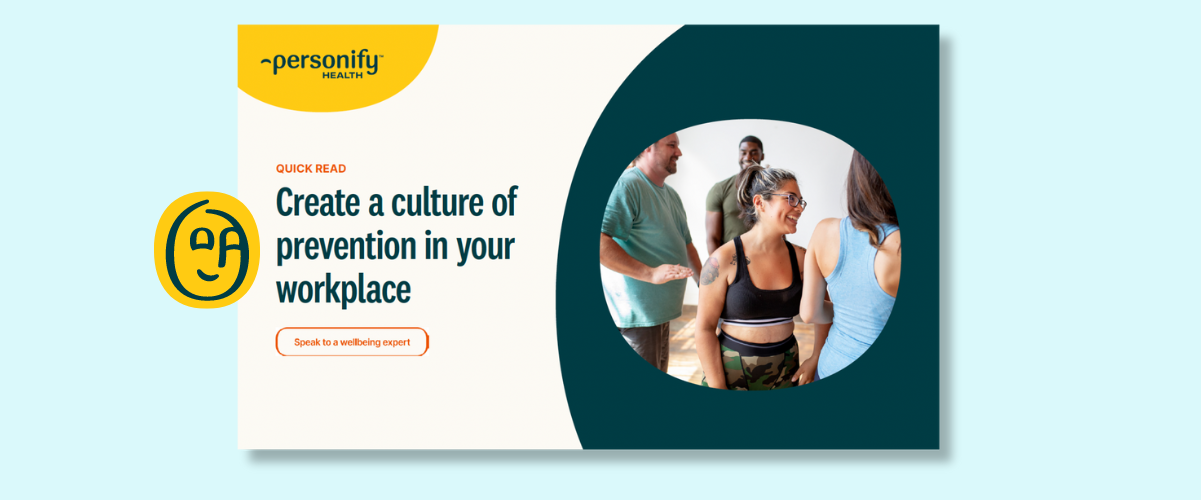 personify™
HEALTH

QUICK READ

Create a culture of prevention in your workplace

Speak to a wellbeing expert